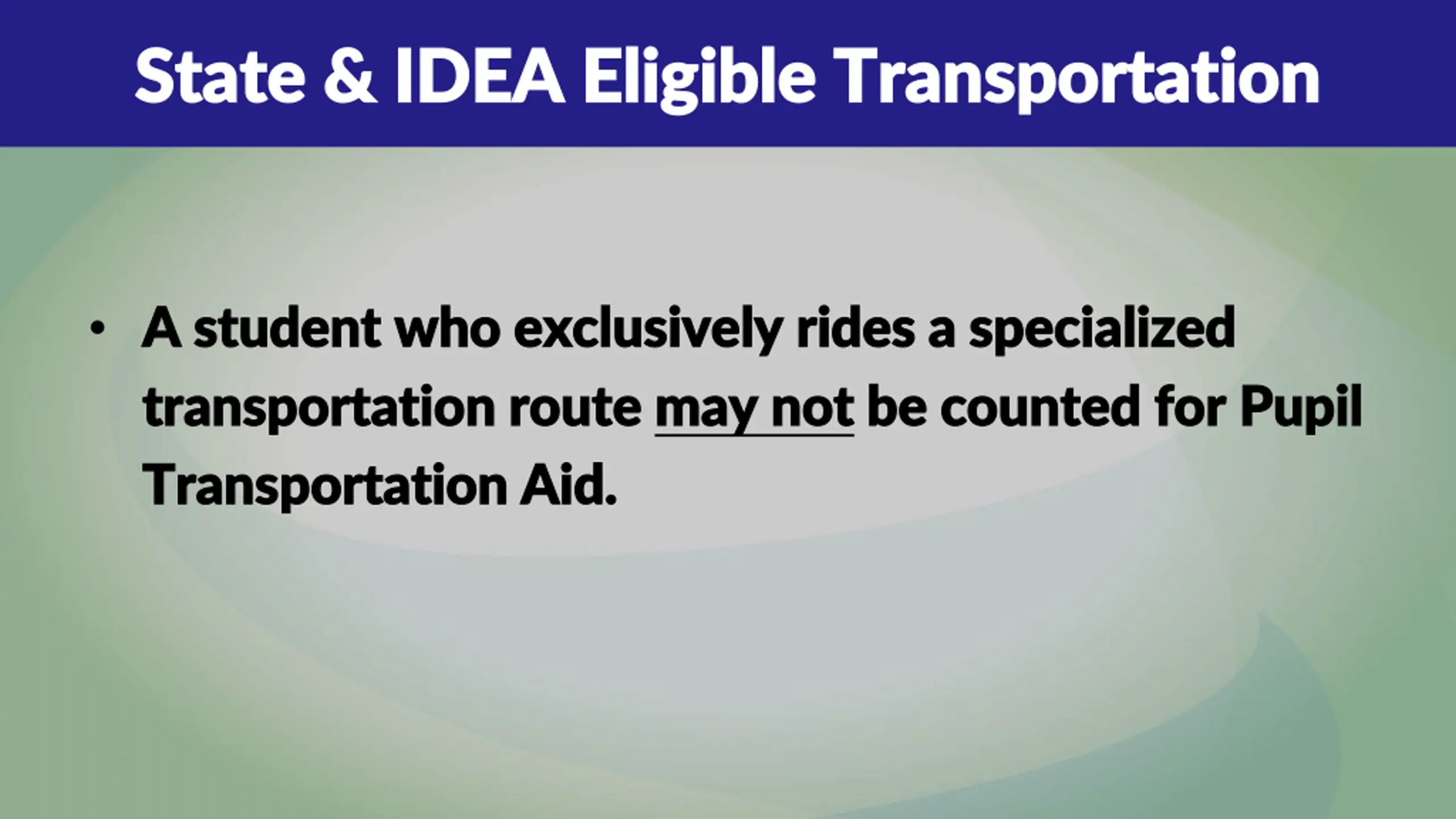 State & IDEA Eligible Transportation

• A student who exclusively rides a specialized transportation route may not be counted for Pupil Transportation Aid.